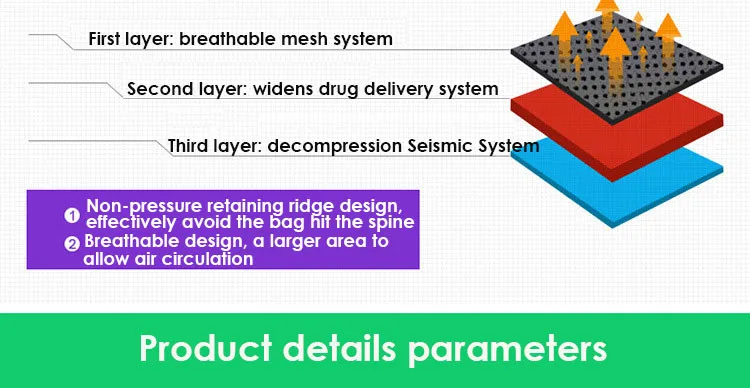 First layer: breathable mesh system

Second layer: widens drug delivery system

Third layer: decompression Seismic System

❶ Non-pressure retaining ridge design, effectively avoid the bag hit the spine
❷ Breathable design, a larger area to allow air circulation

Product details parameters